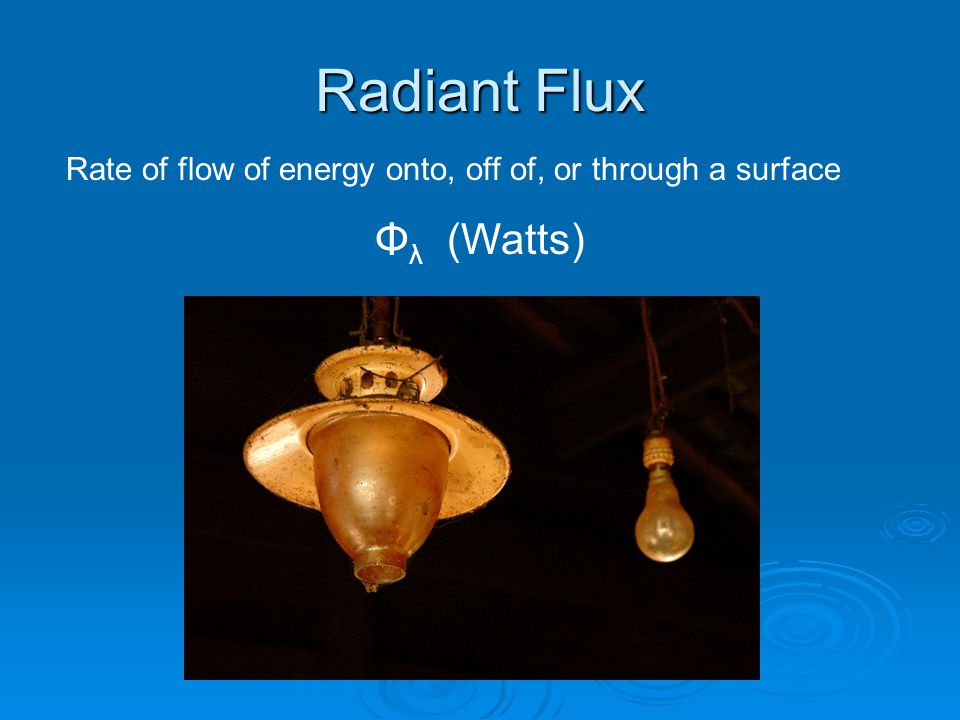 Radiant Flux

Rate of flow of energy onto, off of, or through a surface

$\Phi_\lambda$ (Watts)